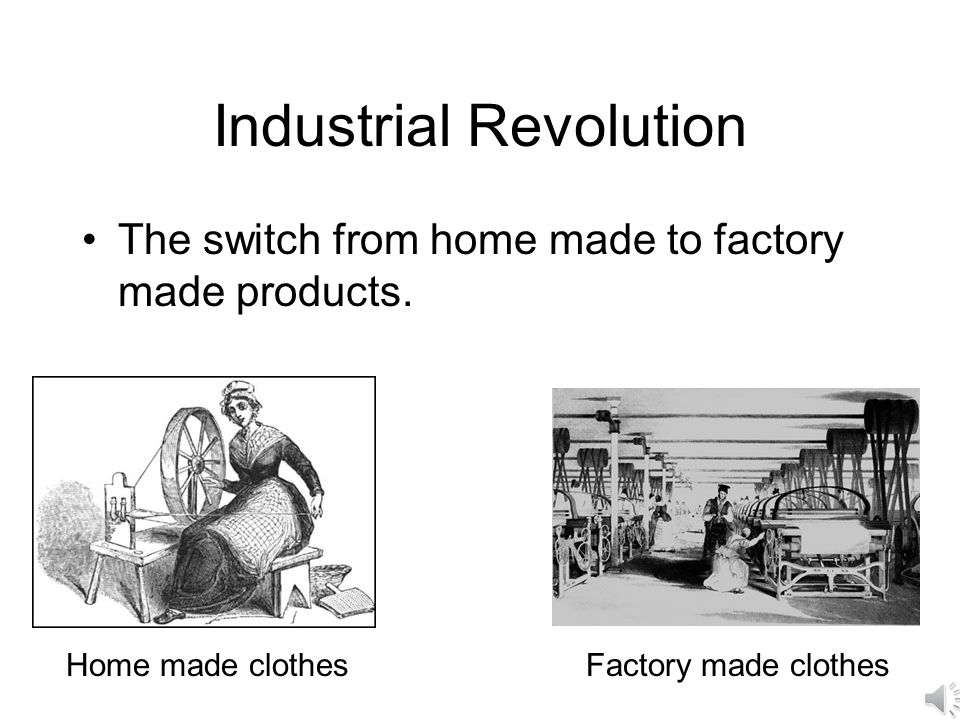 Industrial Revolution

• The switch from home made to factory made products.

Home made clothes

Factory made clothes